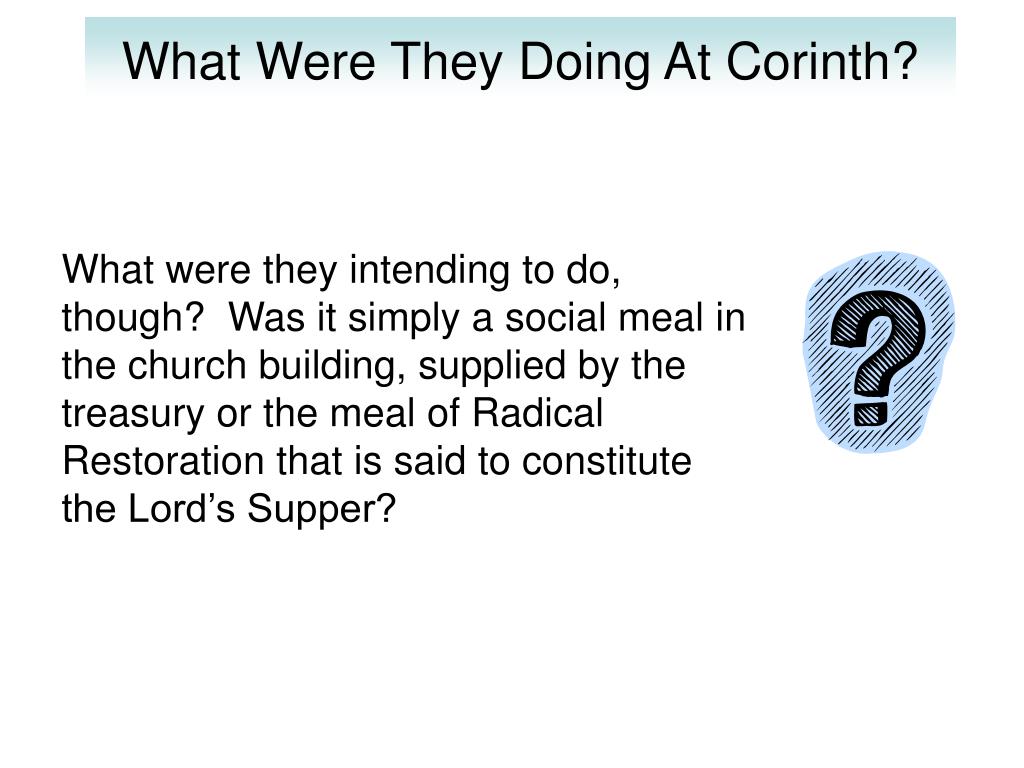 What Were They Doing At Corinth?

What were they intending to do, though?  Was it simply a social meal in the church building, supplied by the treasury or the meal of Radical Restoration that is said to constitute the Lord’s Supper?

?